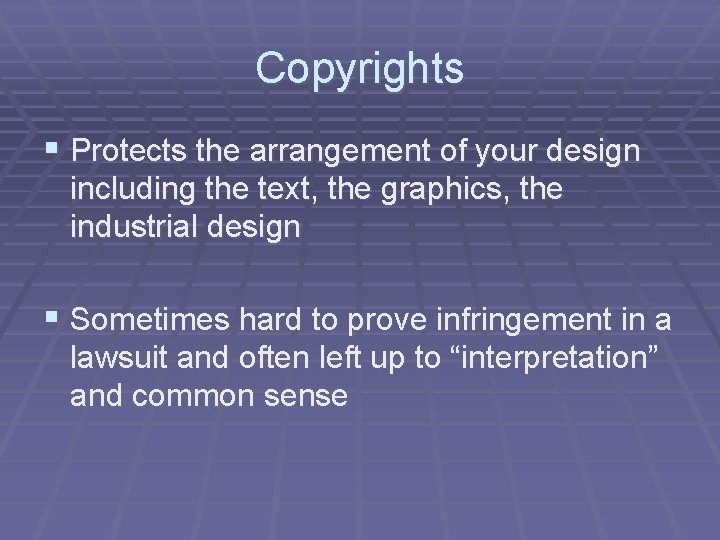 Copyrights

▪ Protects the arrangement of your design including the text, the graphics, the industrial design

▪ Sometimes hard to prove infringement in a lawsuit and often left up to “interpretation” and common sense